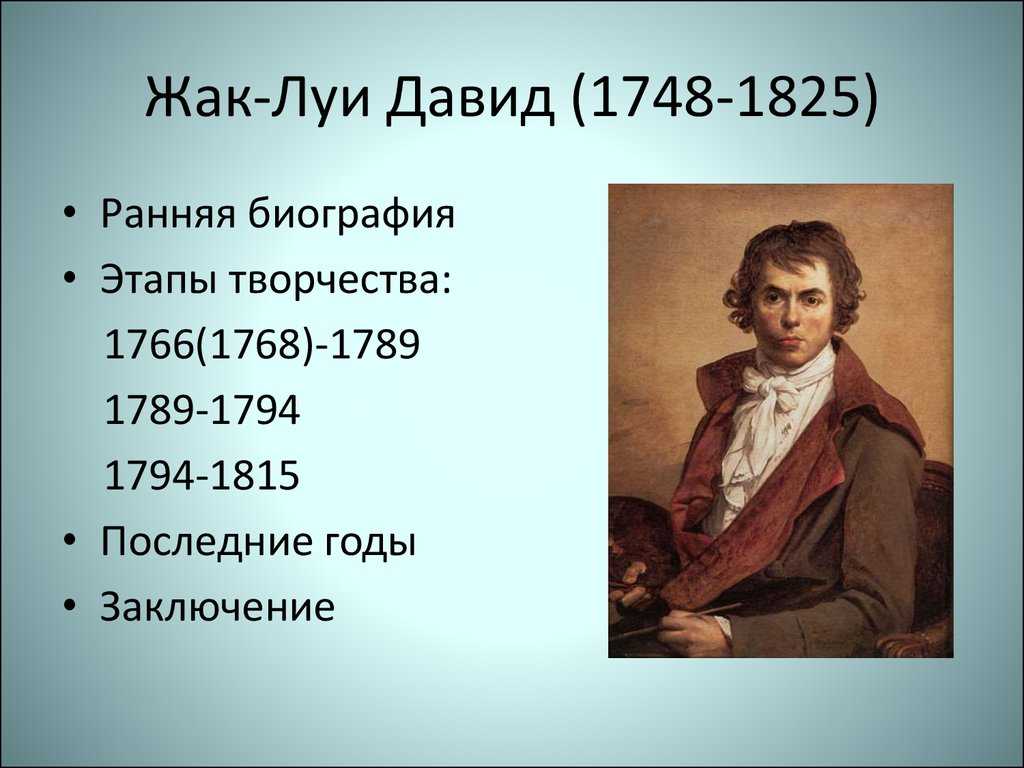 Жак-Луи Давид (1748-1825)

• Ранняя биография
• Этапы творчества:
1766(1768)-1789
1789-1794
1794-1815
• Последние годы
• Заключение